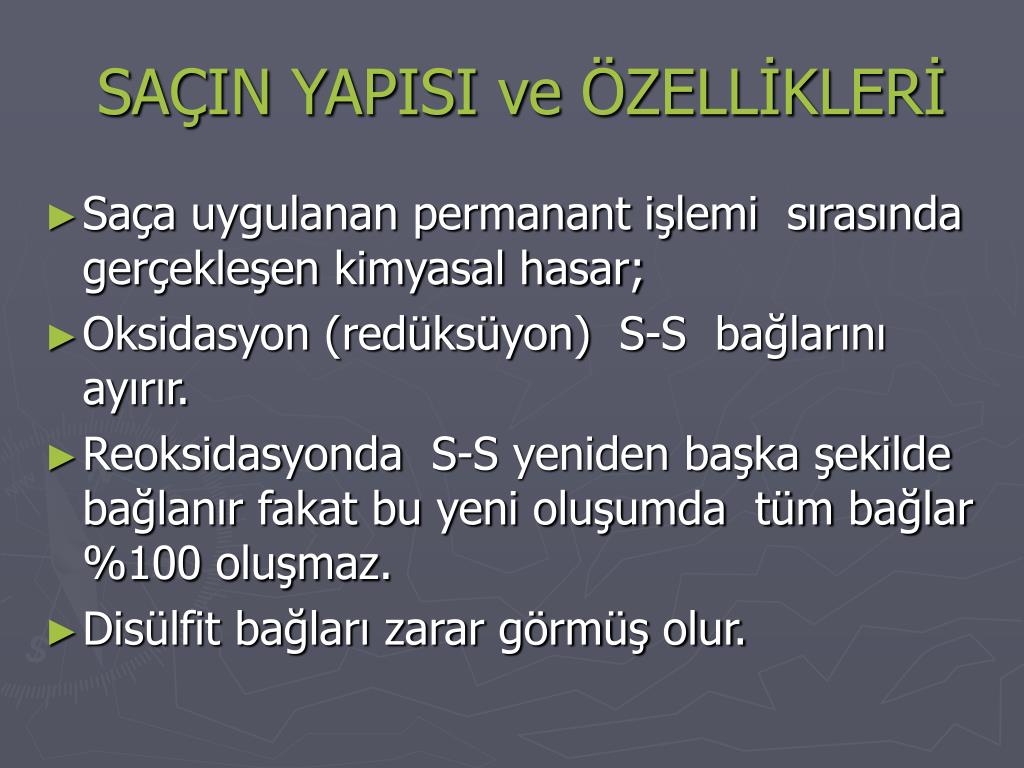 SAÇIN YAPISI ve ÖZELLİKLERİ

►Saça uygulanan permanant işlemi sırasında gerçekleşen kimyasal hasar;

►Oksidasyon (redüksüyon) S-S bağlarını ayırır.

►Reoksidasyonda S-S yeniden başka şekilde bağlanır fakat bu yeni oluşumda tüm bağlar %100 oluşmaz.

►Disülfit bağları zarar görmüş olur.